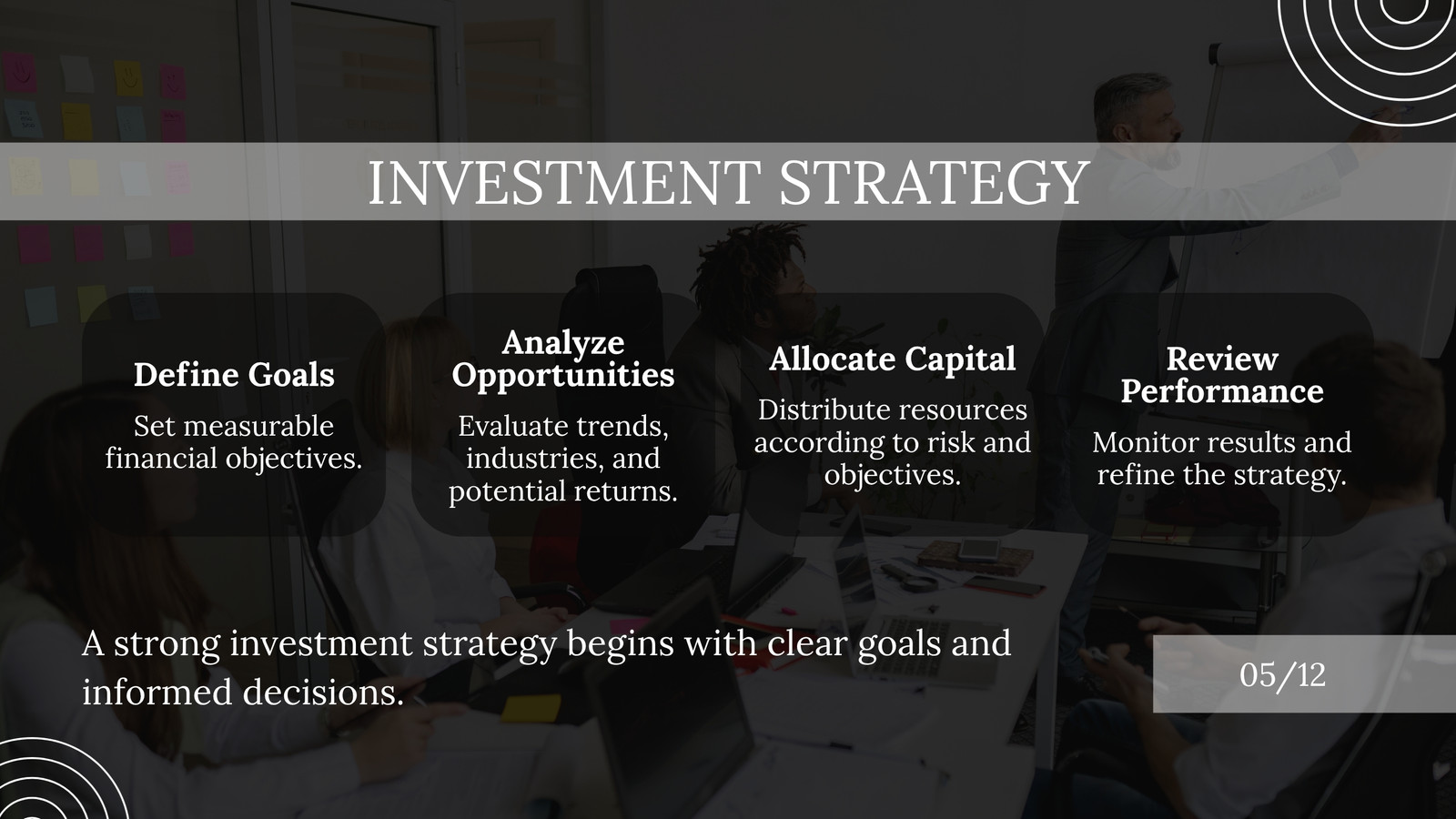 INVESTMENT STRATEGY

Define Goals

Set measurable financial objectives.

Analyze Opportunities

Evaluate trends, industries, and potential returns.

Allocate Capital

Distribute resources according to risk and objectives.

Review Performance

Monitor results and refine the strategy.

A strong investment strategy begins with clear goals and informed decisions.

05/12